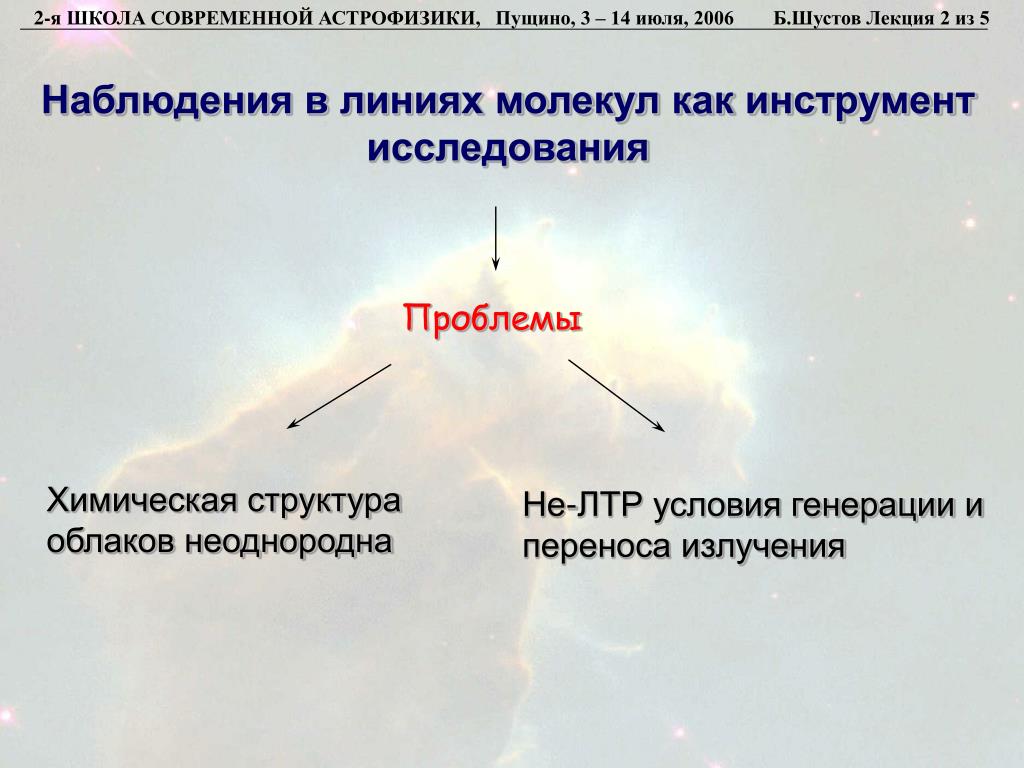 2-я ШКОЛА СОВРЕМЕННОЙ АСТРОФИЗИКИ, Пущино, 3 – 14 июля, 2006 Б.Шустов Лекция 2 из 5

Наблюдения в линиях молекул как инструмент исследования

Проблемы

Химическая структура облаков неоднородна

Не-ЛТР условия генерации и переноса излучения